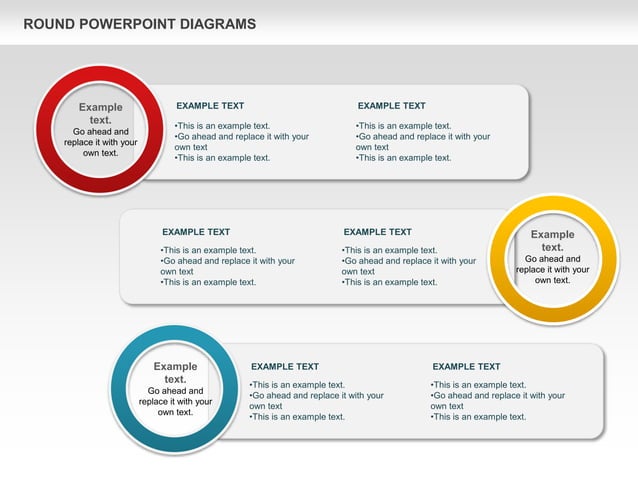 ROUND POWERPOINT DIAGRAMS

Example text.
Go ahead and replace it with your own text.

EXAMPLE TEXT
•This is an example text.
•Go ahead and replace it with your own text
•This is an example text.

EXAMPLE TEXT
•This is an example text.
•Go ahead and replace it with your own text
•This is an example text.

EXAMPLE TEXT
•This is an example text.
•Go ahead and replace it with your own text
•This is an example text.

EXAMPLE TEXT
•This is an example text.
•Go ahead and replace it with your own text
•This is an example text.

Example text.
Go ahead and replace it with your own text.

Example text.
Go ahead and replace it with your own text.

EXAMPLE TEXT
•This is an example text.
•Go ahead and replace it with your own text
•This is an example text.

EXAMPLE TEXT
•This is an example text.
•Go ahead and replace it with your own text
•This is an example text.